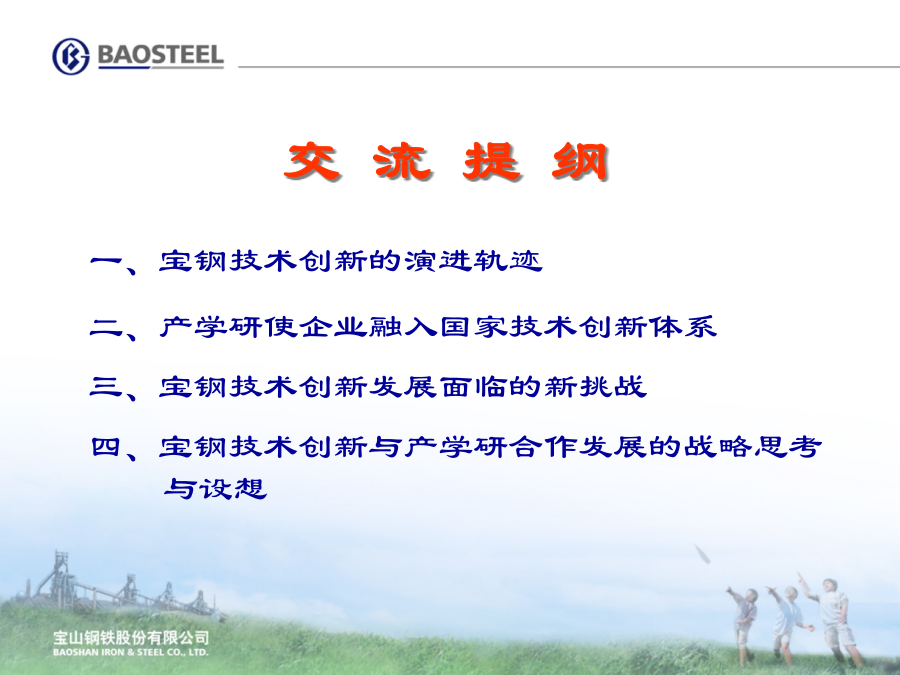 BAOSTEEL

交 流 提 纲

一、宝钢技术创新的演进轨迹

二、产学研使企业融入国家技术创新体系

三、宝钢技术创新发展面临的新挑战

四、宝钢技术创新与产学研合作发展的战略思考与设想

宝山钢铁股份有限公司
BAOSHAN IRON & STEEL CO., LTD.